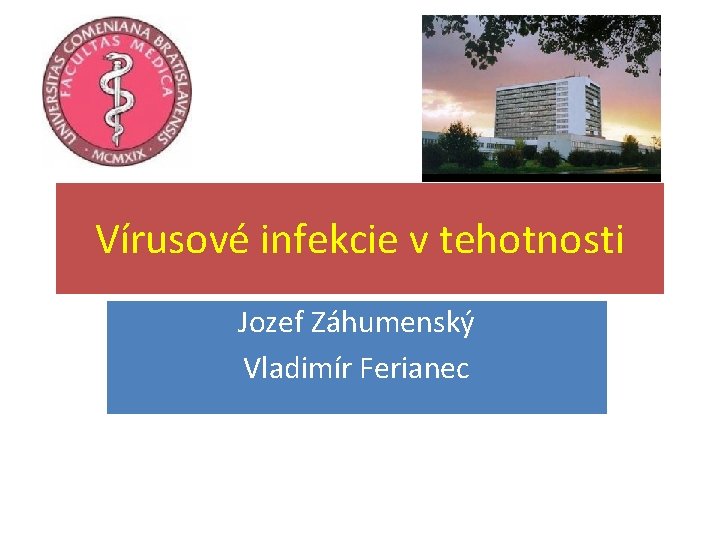 UNIVERSITAS COMENIANA BRATISLAVENSIS
FACULTAS MEDICA
MCMXIX

Vírusové infekcie v tehotnosti

Jozef Záhumenský
Vladimír Ferianec